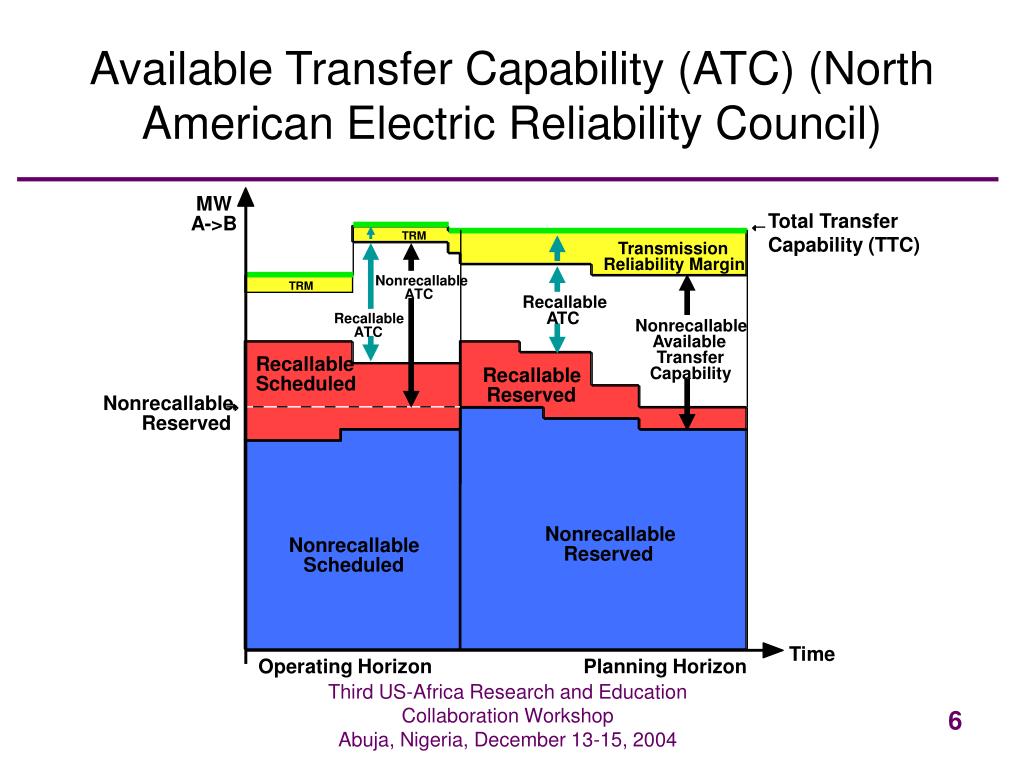 Available Transfer Capability (ATC) (North American Electric Reliability Council)

MW
A->B

Total Transfer Capability (TTC)

TRM

TRM

Transmission Reliability Margin

Nonrecallable ATC

Recallable ATC

Recallable ATC

Nonrecallable Available Transfer Capability

Recallable Scheduled

Recallable Reserved

Nonrecallable Reserved

Nonrecallable Scheduled

Nonrecallable Reserved

Time

Operating Horizon

Planning Horizon

Third US-Africa Research and Education Collaboration Workshop
Abuja, Nigeria, December 13-15, 2004

6